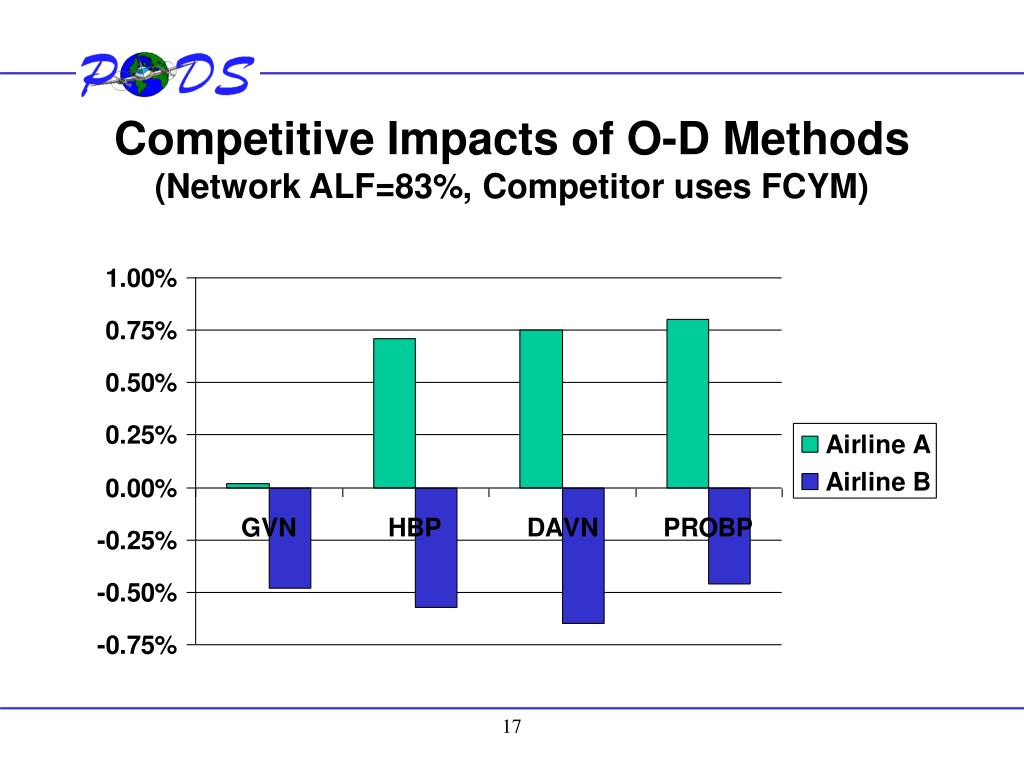 PODS

Competitive Impacts of O-D Methods
(Network ALF=83%, Competitor uses FCYM)

1.00%
0.75%
0.50%
0.25%
0.00%
-0.25%
-0.50%
-0.75%

GVN
HBP
DAVN
PROBP

Airline A
Airline B

17